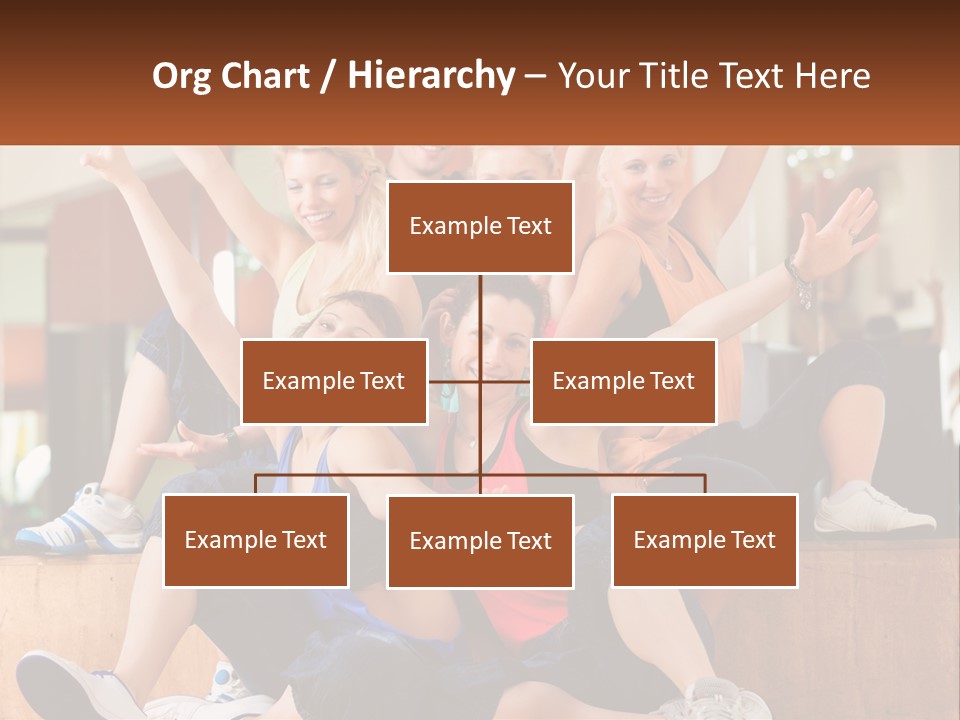 Org Chart / Hierarchy – Your Title Text Here

Example Text

Example Text

Example Text

Example Text

Example Text

Example Text